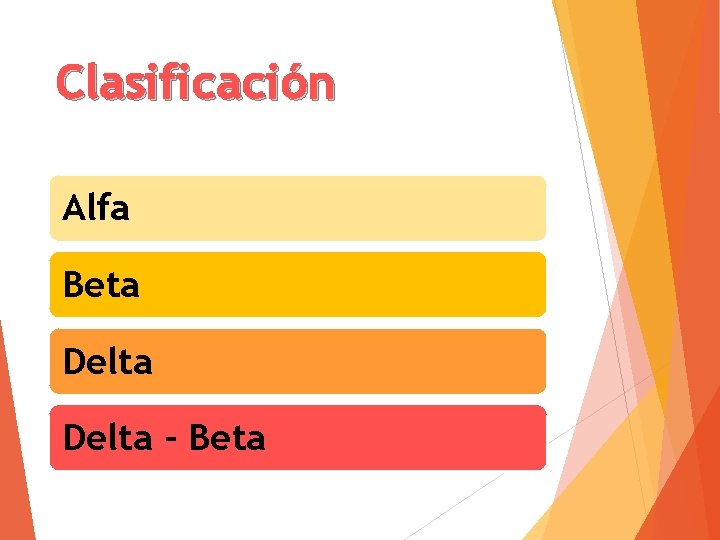 Clasificación

Alfa

Beta

Delta

Delta - Beta